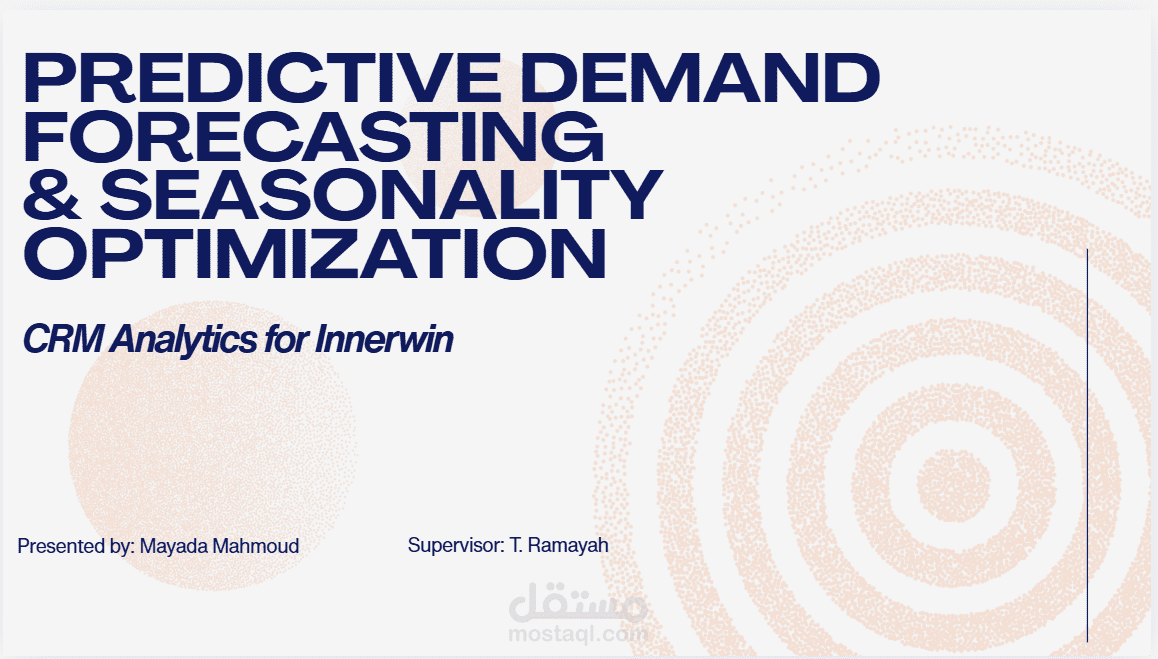 PREDICTIVE DEMAND FORECASTING & SEASONALITY OPTIMIZATION

CRM Analytics for Innerwin

Presented by: Mayada Mahmoud

Supervisor: T. Ramayah

مستقل
mostaql.com